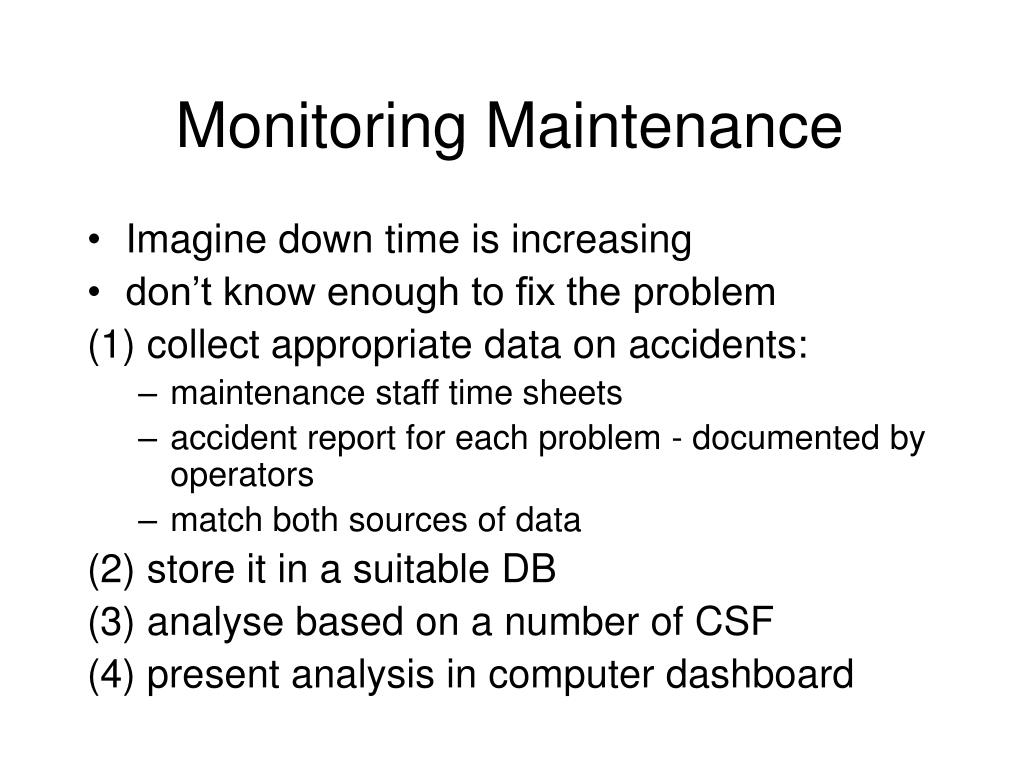 Monitoring Maintenance

• Imagine down time is increasing
• don’t know enough to fix the problem
(1) collect appropriate data on accidents:
– maintenance staff time sheets
– accident report for each problem - documented by operators
– match both sources of data
(2) store it in a suitable DB
(3) analyse based on a number of CSF
(4) present analysis in computer dashboard